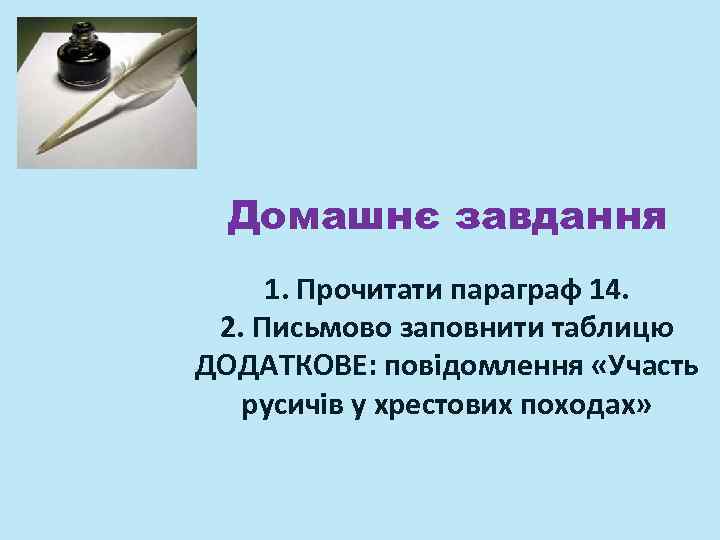 Домашнє завдання

1. Прочитати параграф 14.
2. Письмово заповнити таблицю
ДОДАТКОВЕ: повідомлення «Участь русичів у хрестових походах»